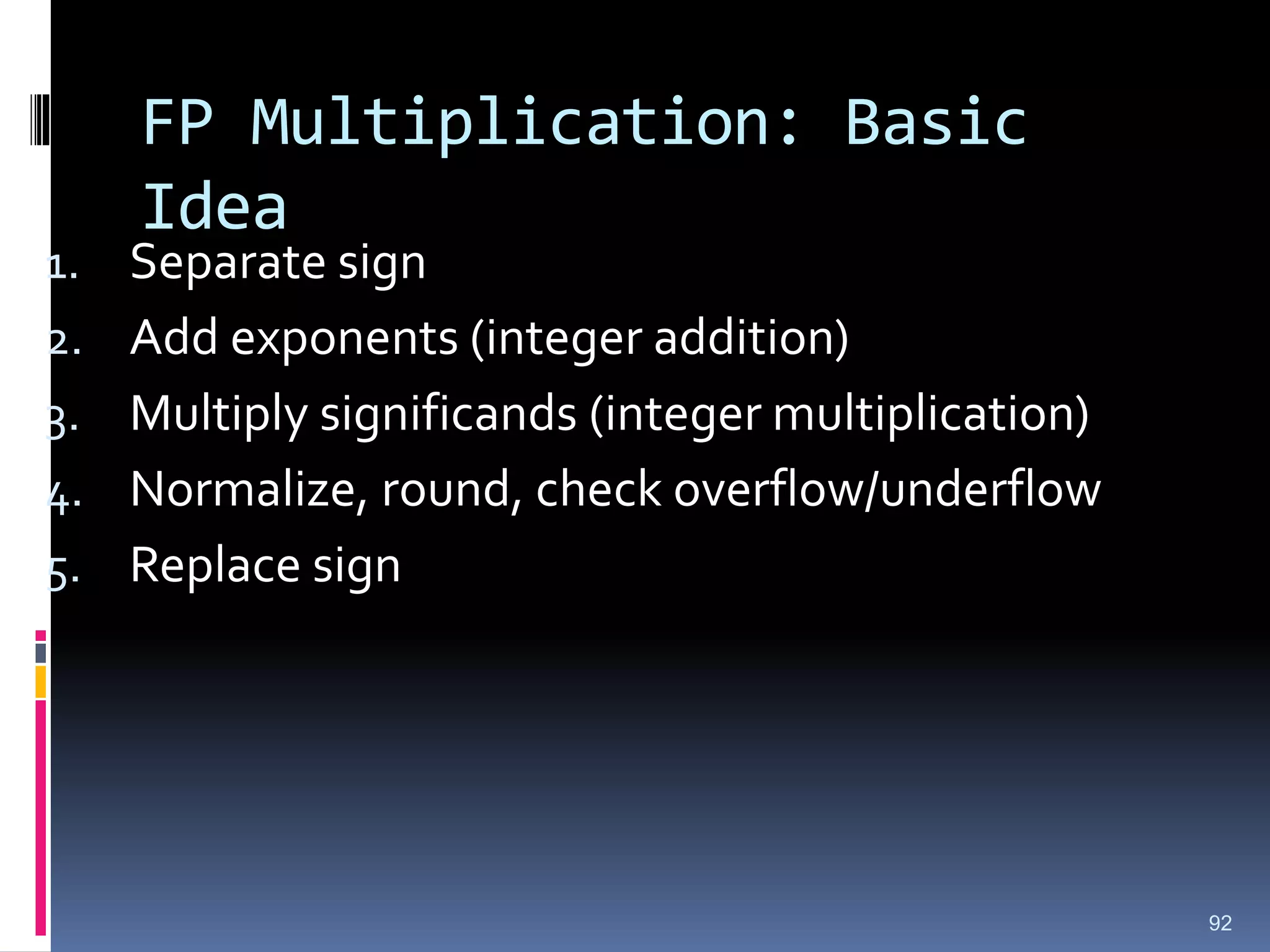 FP Multiplication: Basic Idea

1. Separate sign
2. Add exponents (integer addition)
3. Multiply significands (integer multiplication)
4. Normalize, round, check overflow/underflow
5. Replace sign

92